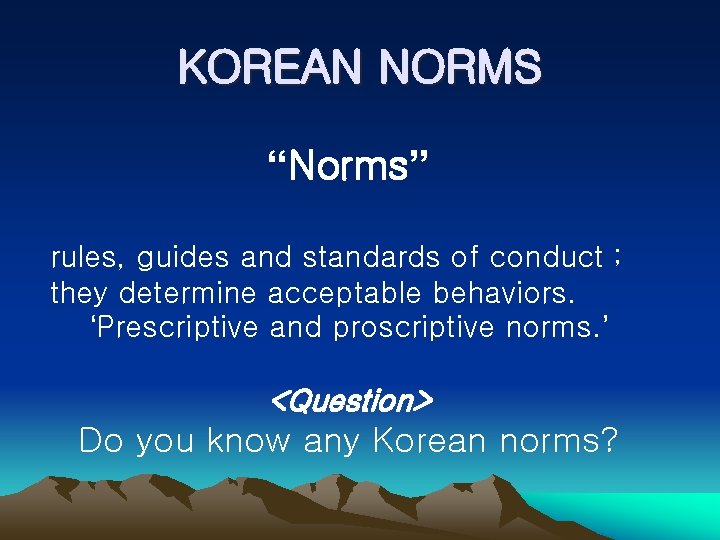 KOREAN NORMS

“Norms”

rules, guides and standards of conduct ; they determine acceptable behaviors.
‘Prescriptive and proscriptive norms.’

<Question>
Do you know any Korean norms?